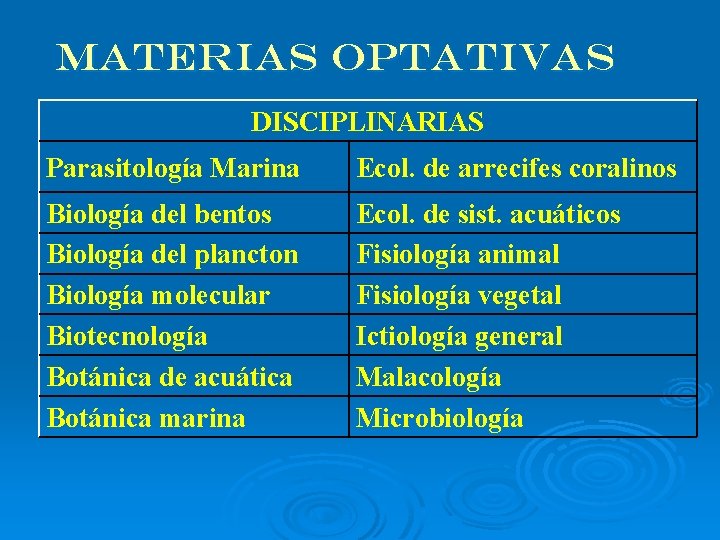 MATERIAS OPTATIVAS

| DISCIPLINARIAS | |
|---|---|
| Parasitología Marina | Ecol. de arrecifes coralinos |
| Biología del bentos | Ecol. de sist. acuáticos |
| Biología del plancton | Fisiología animal |
| Biología molecular | Fisiología vegetal |
| Biotecnología | Ictiología general |
| Botánica de acuática | Malacología |
| Botánica marina | Microbiología |